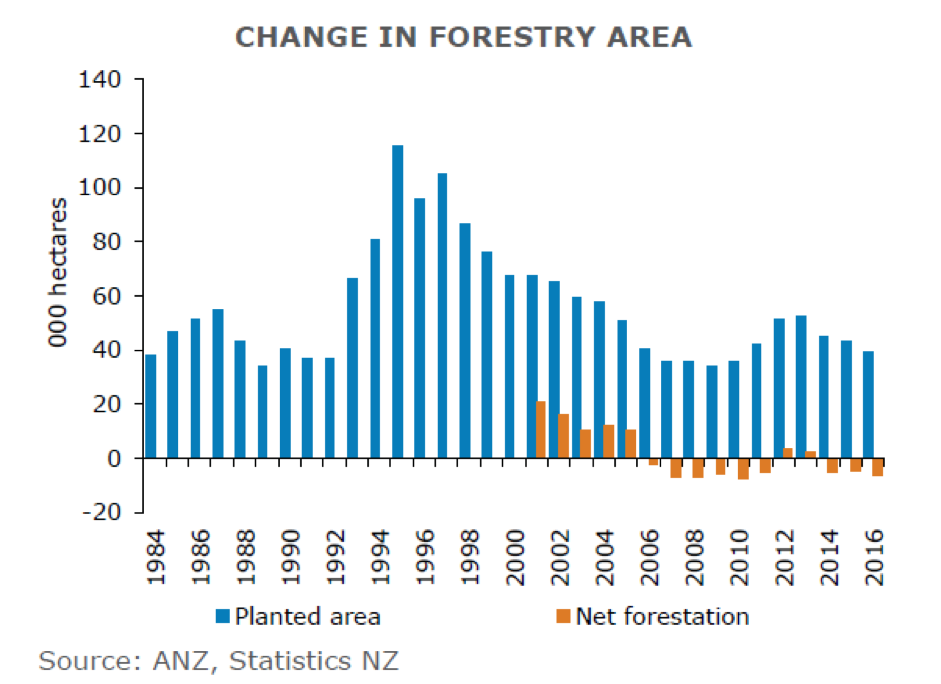 CHANGE IN FORESTRY AREA

140
120
100
80
60
40
20
0
-20

000 hectares

1984
1986
1988
1990
1992
1994
1996
1998
2000
2002
2004
2006
2008
2010
2012
2014
2016

Planted area
Net forestation

Source: ANZ, Statistics NZ